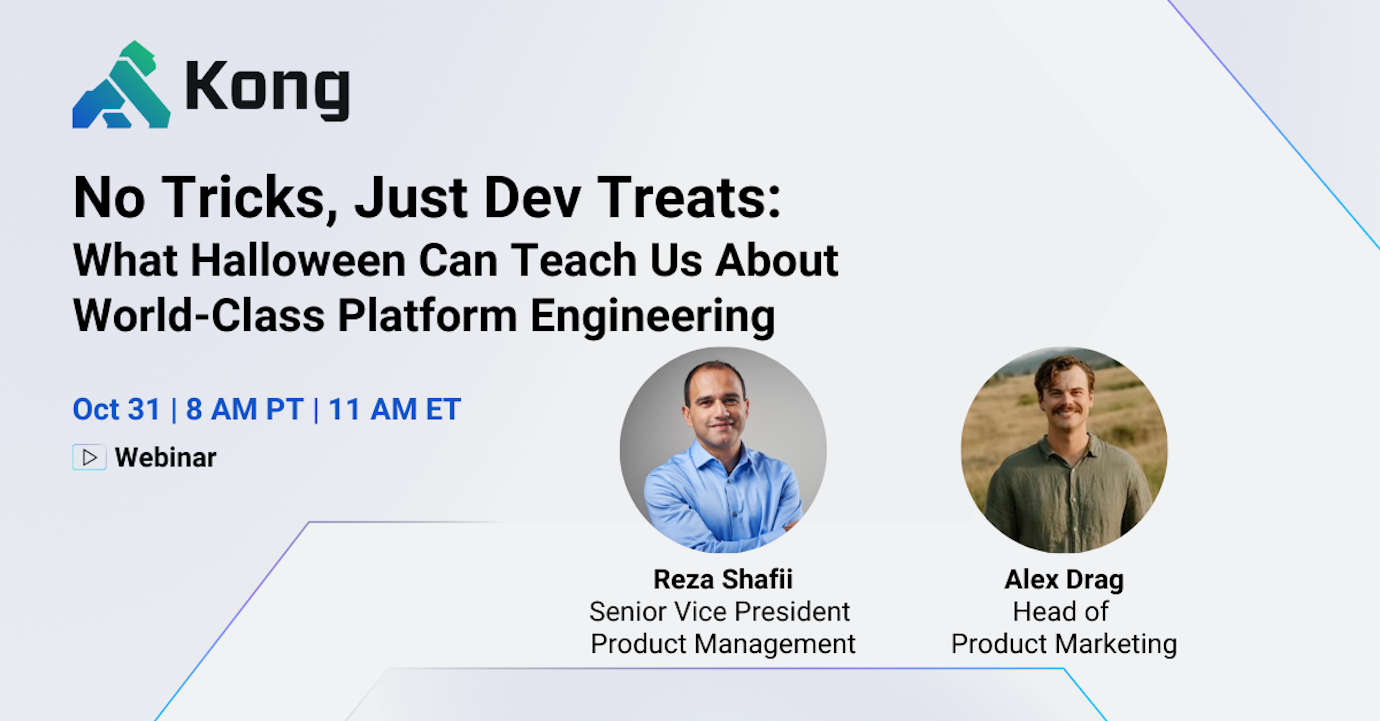 Kong

No Tricks, Just Dev Treats:
What Halloween Can Teach Us About World-Class Platform Engineering

Oct 31 | 8 AM PT | 11 AM ET

Webinar

Reza Shafii
Senior Vice President
Product Management

Alex Drag
Head of
Product Marketing